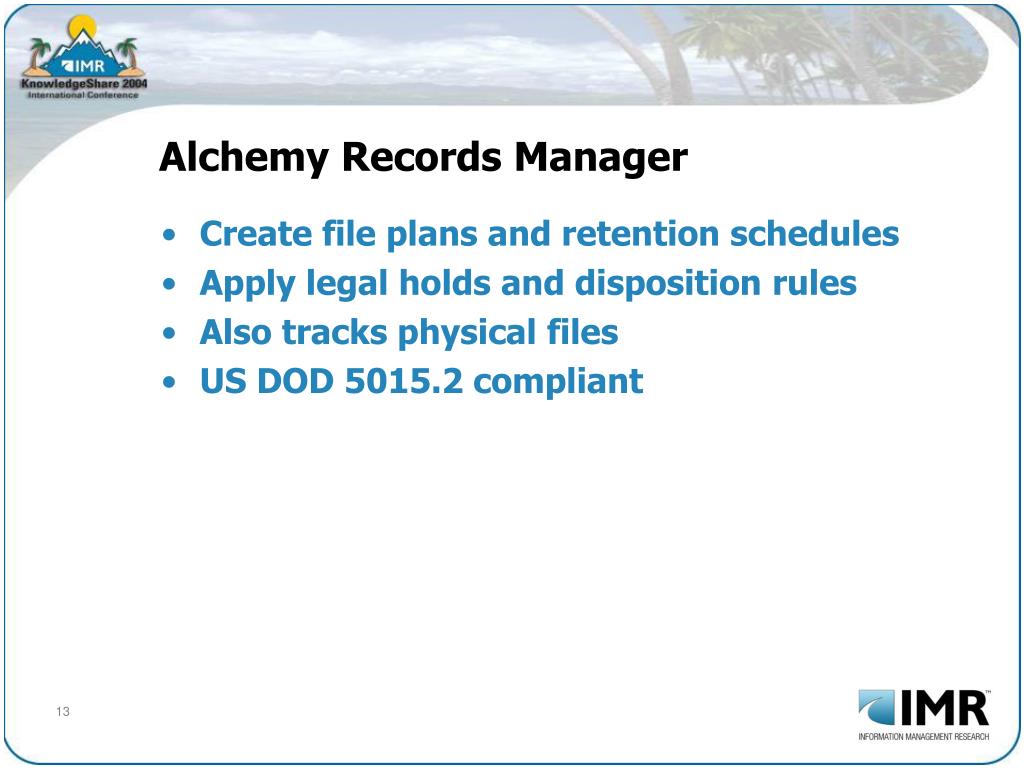 IMR
KnowledgeShare 2004
International Conference

Alchemy Records Manager

• Create file plans and retention schedules
• Apply legal holds and disposition rules
• Also tracks physical files
• US DOD 5015.2 compliant

13

IMR™
INFORMATION MANAGEMENT RESEARCH